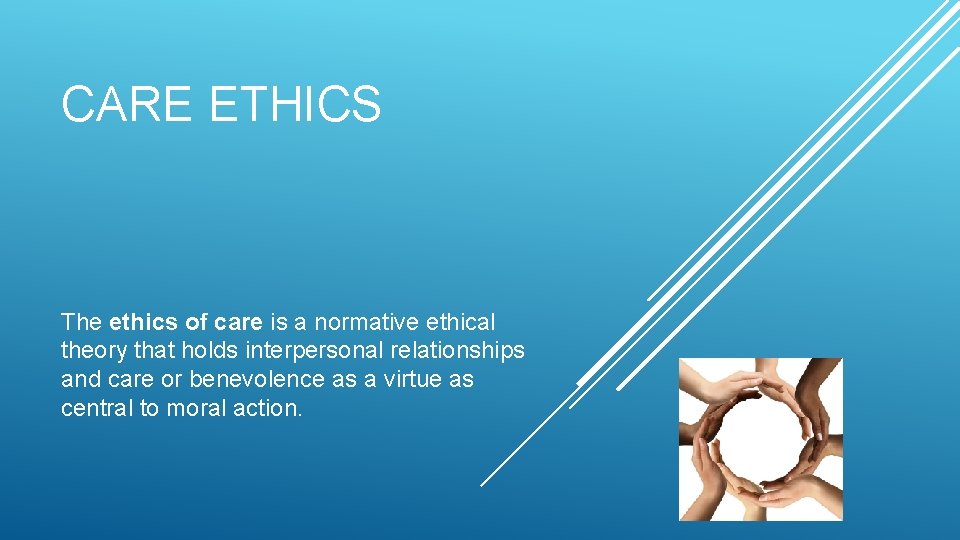 CARE ETHICS

The ethics of care is a normative ethical theory that holds interpersonal relationships and care or benevolence as a virtue as central to moral action.